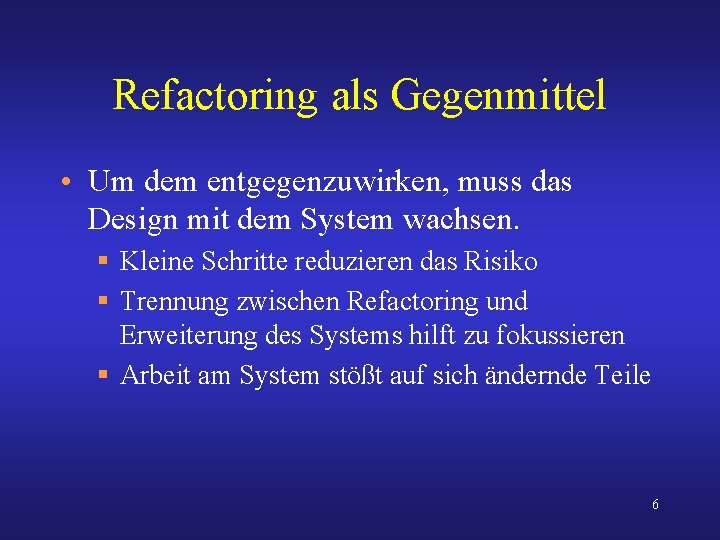 Refactoring als Gegenmittel

• Um dem entgegenzuwirken, muss das Design mit dem System wachsen.

▪ Kleine Schritte reduzieren das Risiko

▪ Trennung zwischen Refactoring und Erweiterung des Systems hilft zu fokussieren

▪ Arbeit am System stößt auf sich ändernde Teile

6